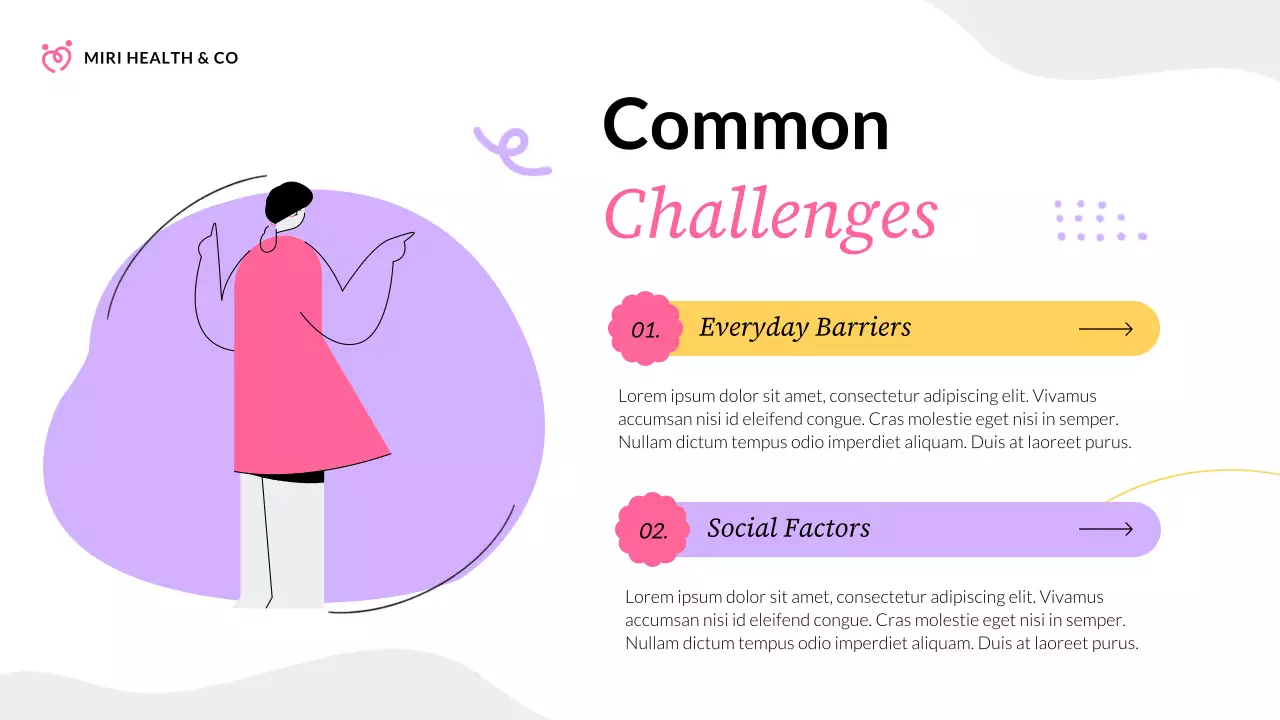 MIRI HEALTH & CO

Common
Challenges

01. Everyday Barriers

Lorem ipsum dolor sit amet, consectetur adipiscing elit. Vivamus accumsan nisi id eleifend congue. Cras molestie eget nisi in semper. Nullam dictum tempus odio imperdiet aliquam. Duis at laoreet purus.

02. Social Factors

Lorem ipsum dolor sit amet, consectetur adipiscing elit. Vivamus accumsan nisi id eleifend congue. Cras molestie eget nisi in semper. Nullam dictum tempus odio imperdiet aliquam. Duis at laoreet purus.